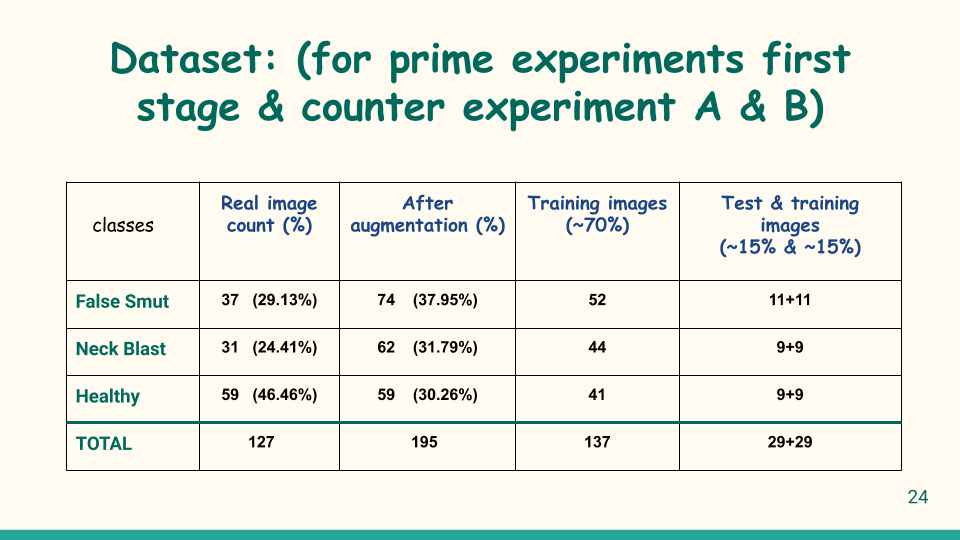 Dataset: (for prime experiments first stage & counter experiment A & B)

| classes | Real image count (%) | After augmentation (%) | Training images (~70%) | Test & training images (~15% & ~15%) |
|---|---|---|---|---|
| False Smut | 37 (29.13%) | 74 (37.95%) | 52 | 11+11 |
| Neck Blast | 31 (24.41%) | 62 (31.79%) | 44 | 9+9 |
| Healthy | 59 (46.46%) | 59 (30.26%) | 41 | 9+9 |
| TOTAL | 127 | 195 | 137 | 29+29 |

24